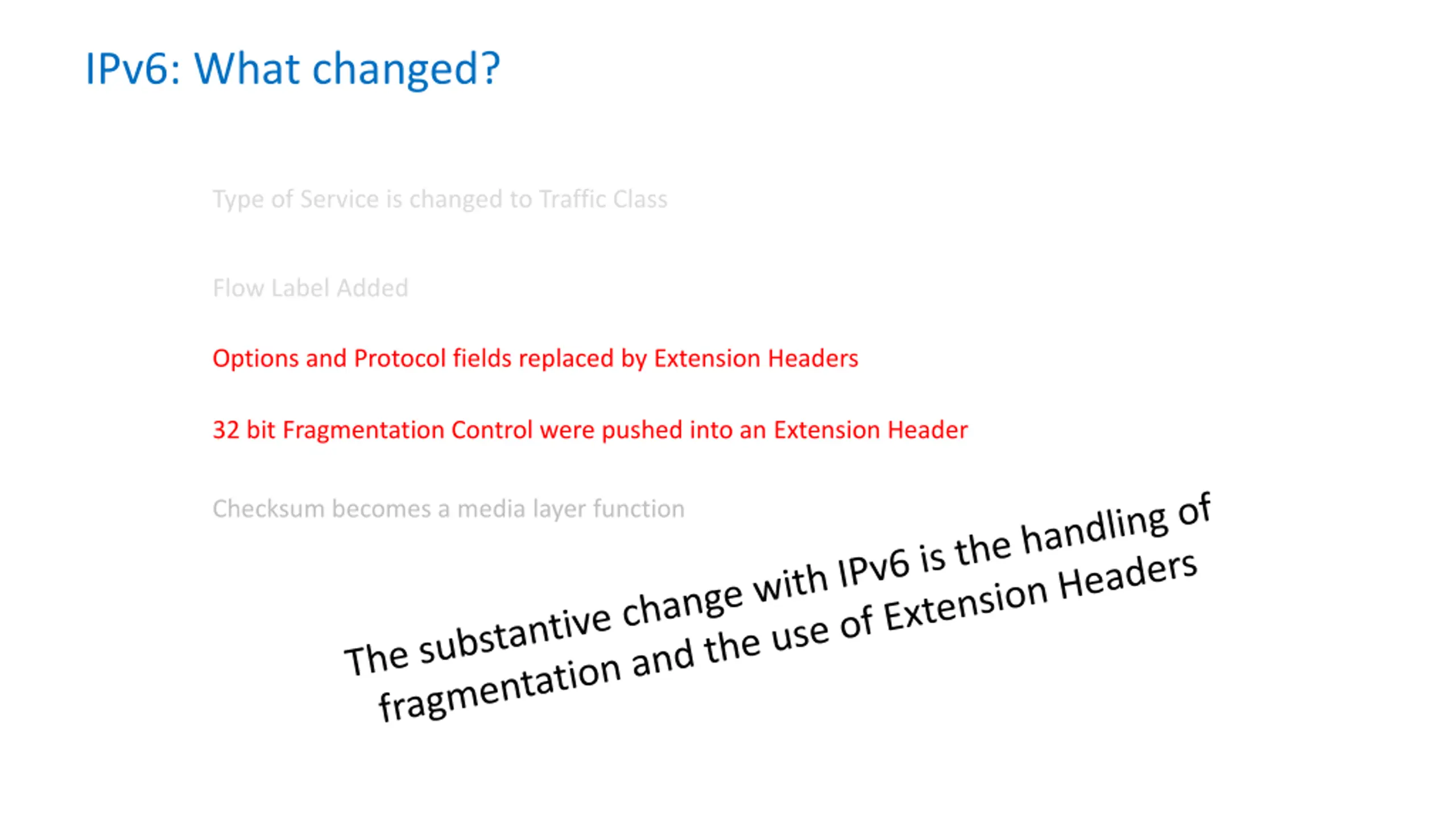 IPv6: What changed?

Type of Service is changed to Traffic Class

Flow Label Added

Options and Protocol fields replaced by Extension Headers

32 bit Fragmentation Control were pushed into an Extension Header

Checksum becomes a media layer function

The substantive change with IPv6 is the handling of fragmentation and the use of Extension Headers